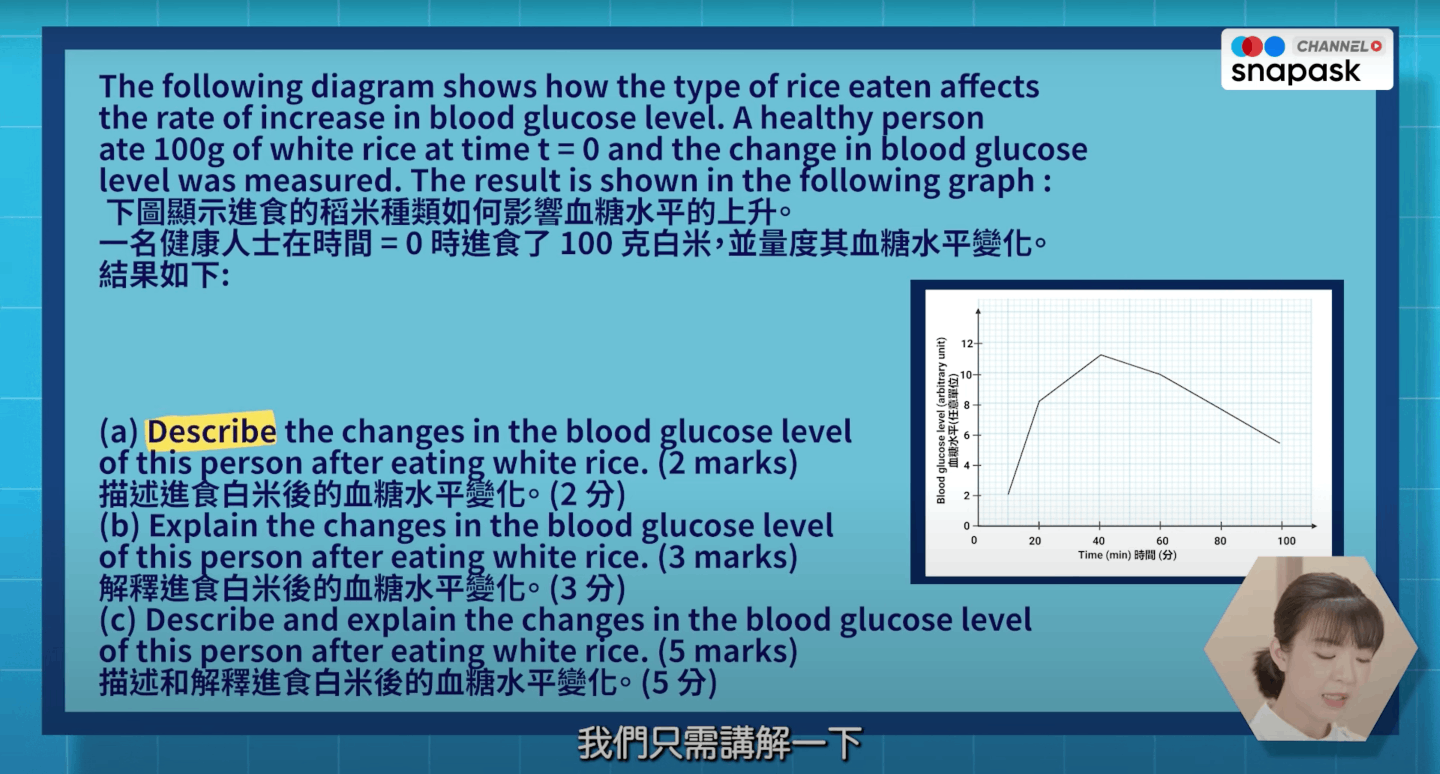 CHANNEL
snapask

The following diagram shows how the type of rice eaten affects the rate of increase in blood glucose level. A healthy person ate 100g of white rice at time t = 0 and the change in blood glucose level was measured. The result is shown in the following graph :
下圖顯示進食的稻米種類如何影響血糖水平的上升。
一名健康人士在時間 = 0 時進食了 100 克白米，並量度其血糖水平變化。
結果如下:

Blood glucose level (arbitrary unit) 血糖水平(任意單位)
12
10
8
6
4
2
0
0 20 40 60 80 100
Time (min) 時間 (分)

(a) Describe the changes in the blood glucose level of this person after eating white rice. (2 marks)
描述進食白米後的血糖水平變化。(2 分)
(b) Explain the changes in the blood glucose level of this person after eating white rice. (3 marks)
解釋進食白米後的血糖水平變化。(3 分)
(c) Describe and explain the changes in the blood glucose level of this person after eating white rice. (5 marks)
描述和解釋進食白米後的血糖水平變化。(5 分)

我們只需講解一下